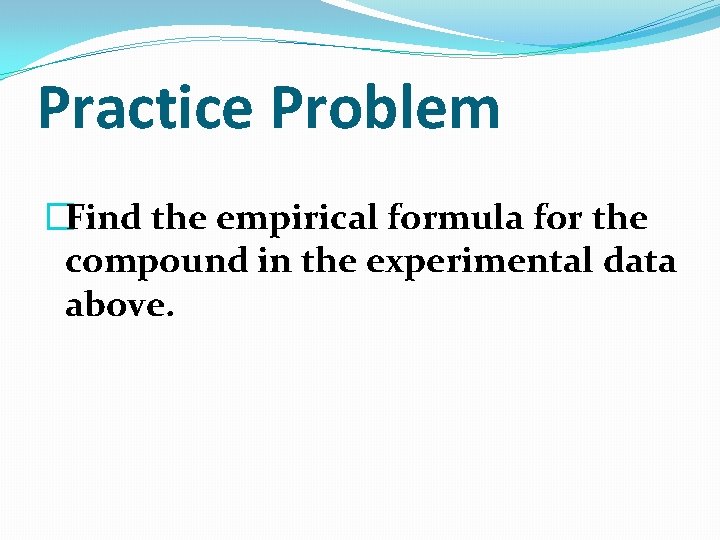 Practice Problem

Find the empirical formula for the compound in the experimental data above.